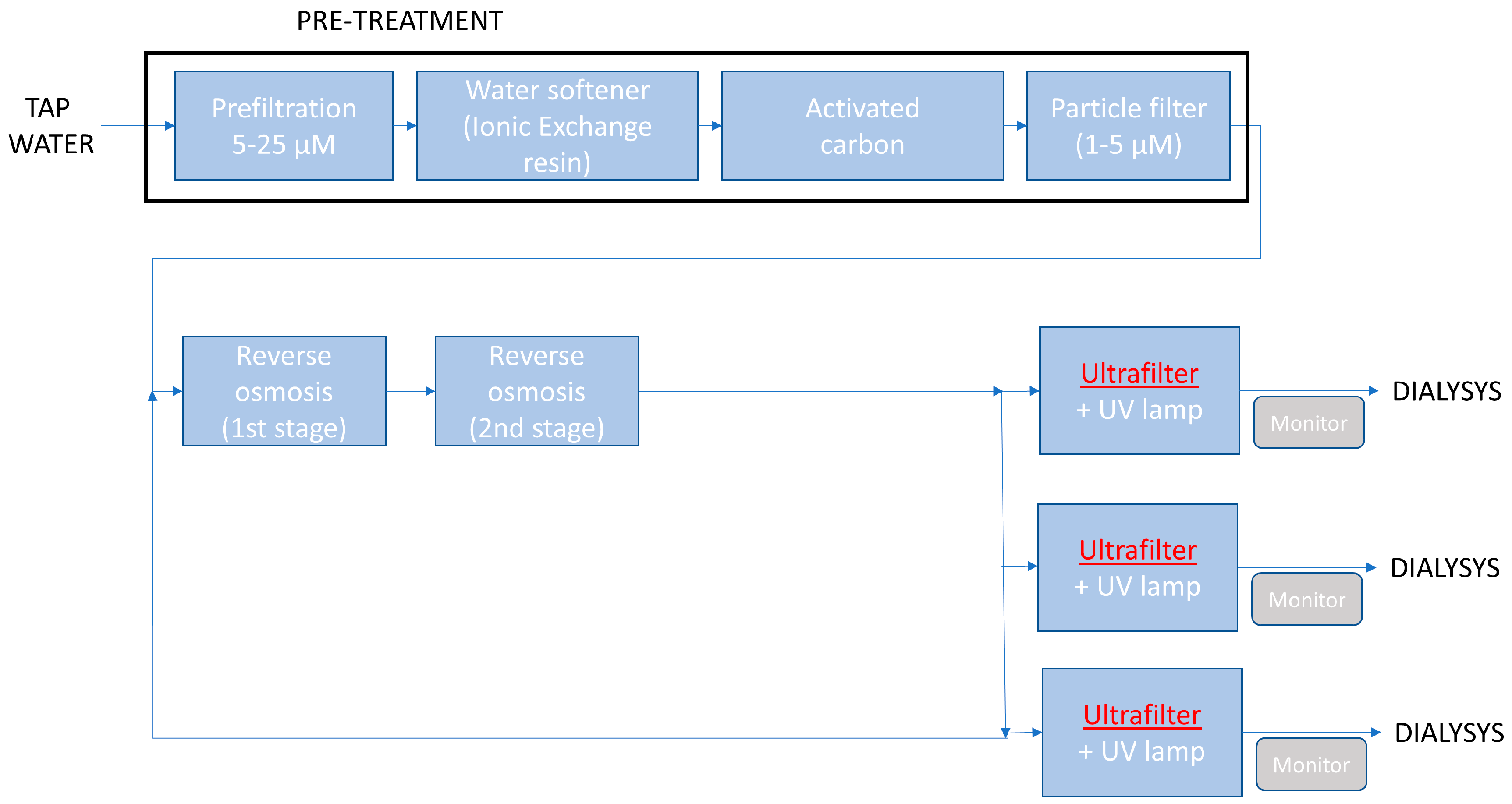 PRE-TREATMENT

TAP WATER

Prefiltration 5-25 µM

Water softener (Ionic Exchange resin)

Activated carbon

Particle filter (1-5 µM)

Reverse osmosis (1st stage)

Reverse osmosis (2nd stage)

Ultrafilter + UV lamp

Monitor

DIALYSYS

Ultrafilter + UV lamp

Monitor

DIALYSYS

Ultrafilter + UV lamp

Monitor

DIALYSYS